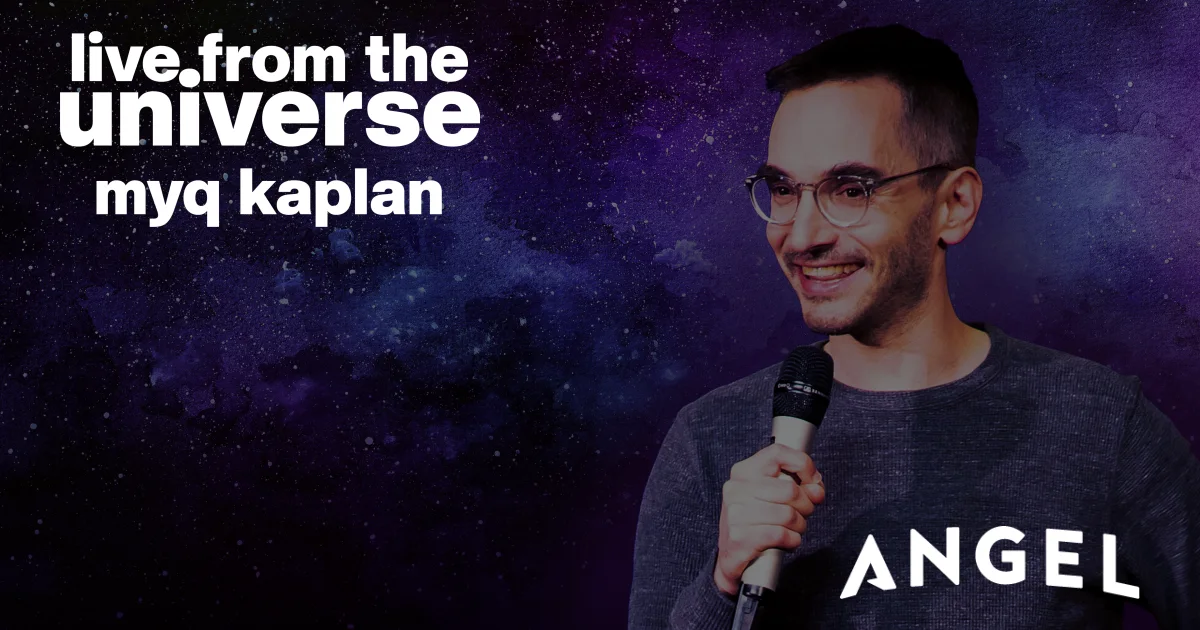 live from the universe
myq kaplan

ANGEL